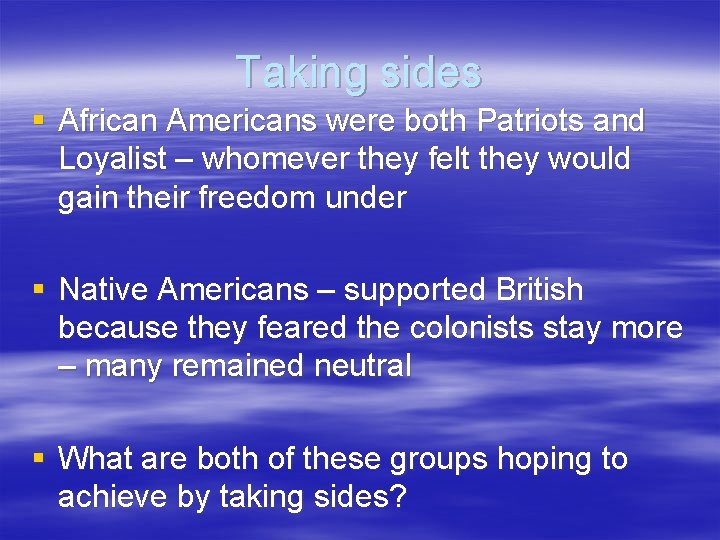 Taking sides

▪ African Americans were both Patriots and Loyalist – whomever they felt they would gain their freedom under

▪ Native Americans – supported British because they feared the colonists stay more – many remained neutral

▪ What are both of these groups hoping to achieve by taking sides?